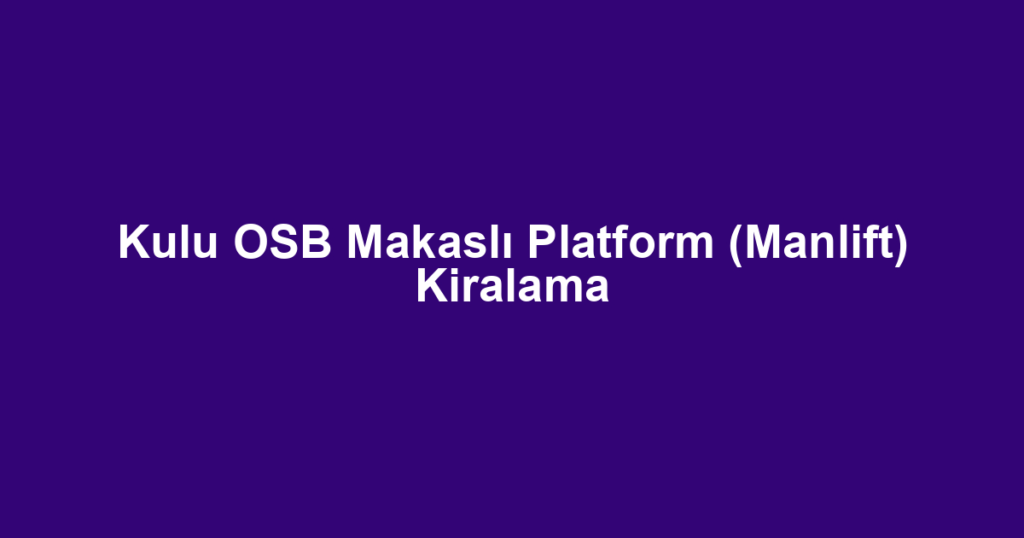 Kulu OSB Makaslı Platform (Manlift) Kiralama